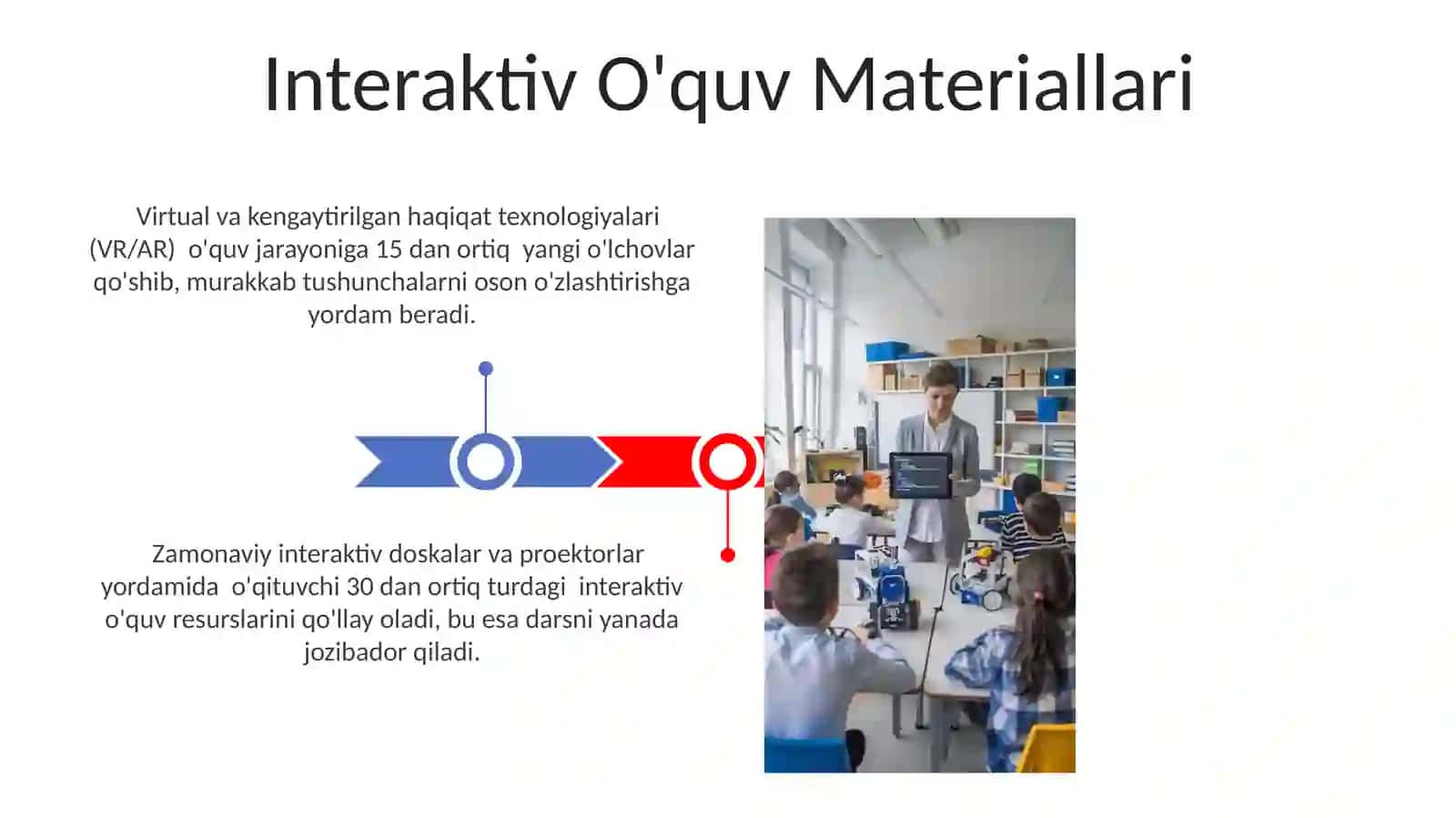 Interaktiv O'quv Materiallari

Virtual va kengaytirilgan haqiqat texnologiyalari (VR/AR) o'quv jarayoniga 15 dan ortiq yangi o'lchovlar qo'shib, murakkab tushunchalarni oson o'zlashtirishga yordam beradi.

Zamonaviy interaktiv doskalar va proektorlar yordamida o'qituvchi 30 dan ortiq turdagi interaktiv o'quv resurslarini qo'llay oladi, bu esa darsni yanada jozibador qiladi.